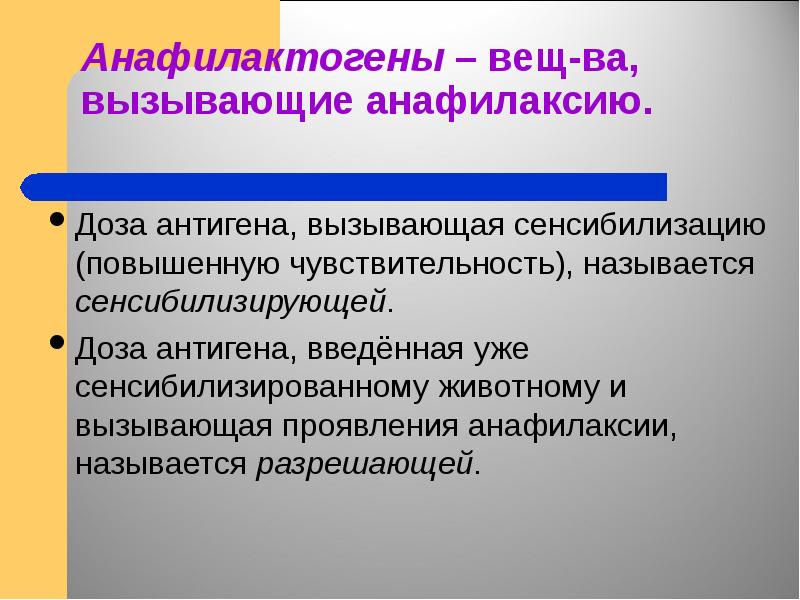 Анафилактогены – вещ-ва, вызывающие анафилаксию.

• Доза антигена, вызывающая сенсибилизацию (повышенную чувствительность), называется сенсибилизирующей.

• Доза антигена, введённая уже сенсибилизированному животному и вызывающая проявления анафилаксии, называется разрешающей.